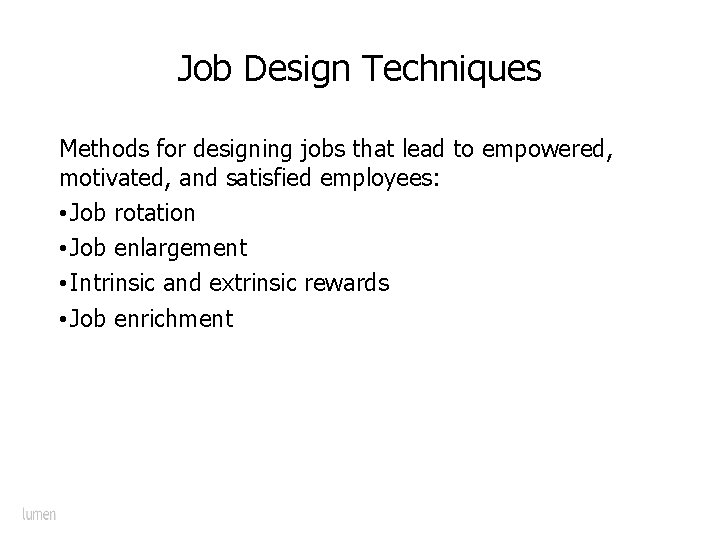 Job Design Techniques

Methods for designing jobs that lead to empowered, motivated, and satisfied employees:

•Job rotation

•Job enlargement

•Intrinsic and extrinsic rewards

•Job enrichment

lumen